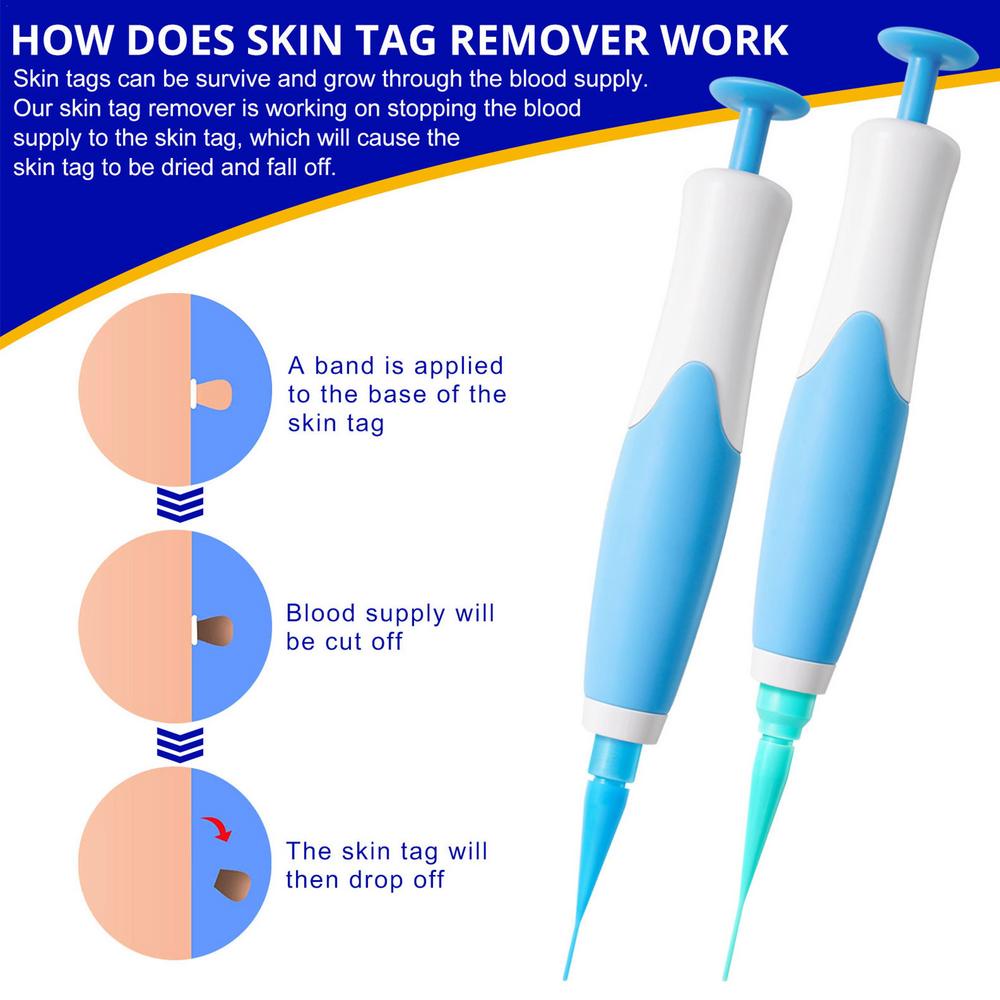 HOW DOES SKIN TAG REMOVER WORK

Skin tags can be survive and grow through the blood supply. Our skin tag remover is working on stopping the blood supply to the skin tag, which will cause the skin tag to be dried and fall off.

A band is applied to the base of the skin tag

Blood supply will be cut off

The skin tag will then drop off